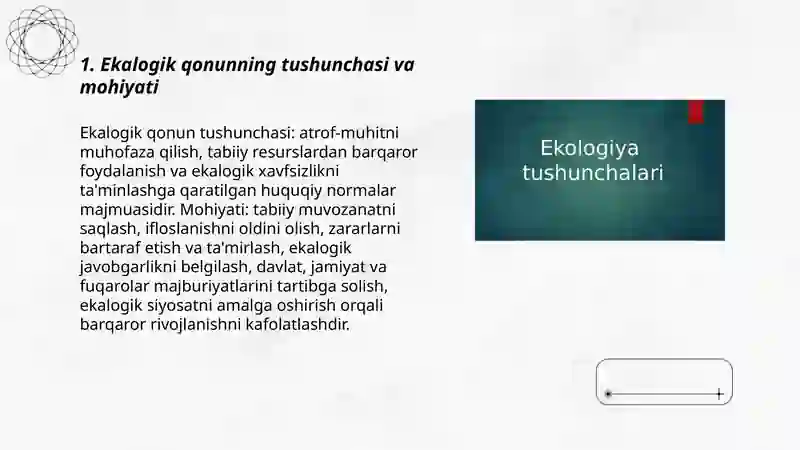 1. Ekalogik qonunning tushunchasi va mohiyati

Ekalogik qonun tushunchasi: atrof-muhitni muhofaza qilish, tabiiy resurslardan barqaror foydalanish va ekalogik xavfsizlikni ta'minlashga qaratilgan huquqiy normalar majmuasidir. Mohiyati: tabiiy muvozanatni saqlash, ifloslanishni oldini olish, zararlarni bartaraf etish va ta'mirlash, ekalogik javobgarlikni belgilash, davlat, jamiyat va fuqarolar majburiyatlarini tartibga solish, ekalogik siyosatni amalga oshirish orqali barqaror rivojlanishni kafolatlashdir.

Ekologiya tushunchalari